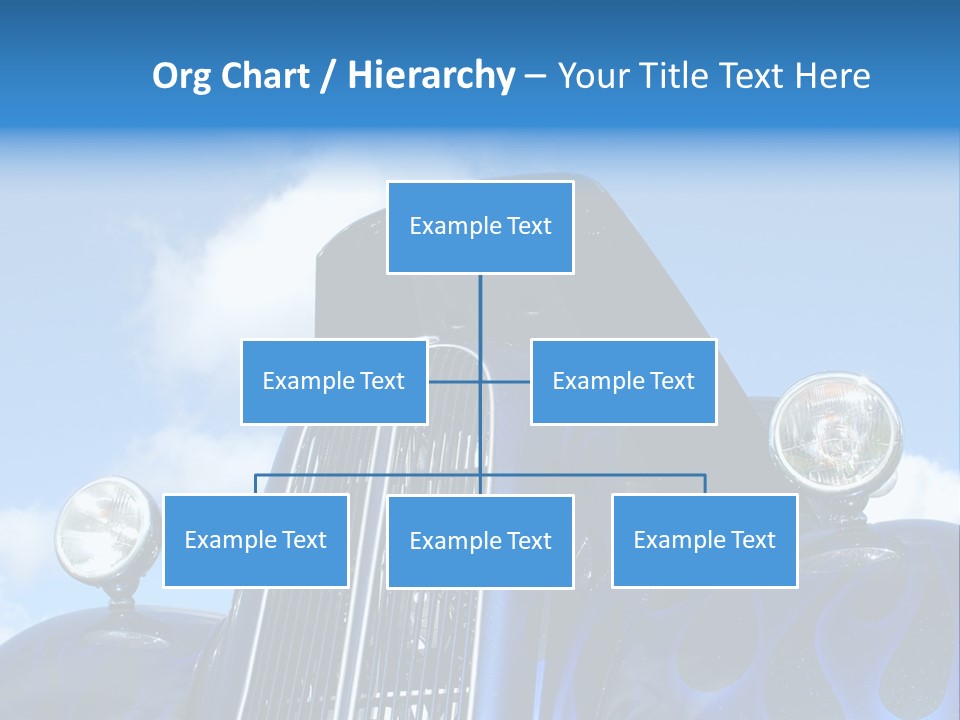 Org Chart / Hierarchy – Your Title Text Here

Example Text

Example Text

Example Text

Example Text

Example Text

Example Text